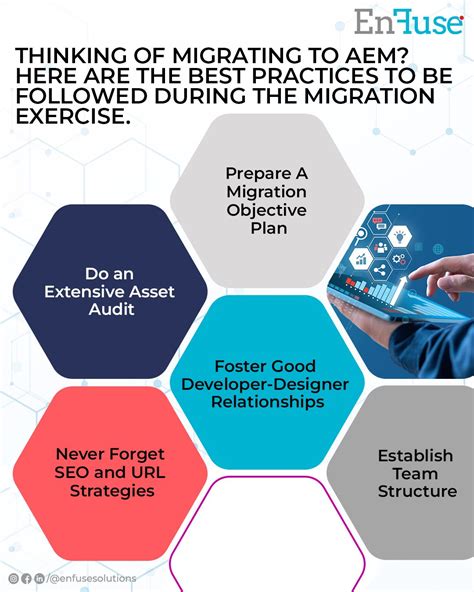 EnFuse

THINKING OF MIGRATING TO AEM? HERE ARE THE BEST PRACTICES TO BE FOLLOWED DURING THE MIGRATION EXERCISE.

Prepare A Migration Objective Plan

Do an Extensive Asset Audit

Foster Good Developer-Designer Relationships

Never Forget SEO and URL Strategies

Establish Team Structure

/@enfusesolutions